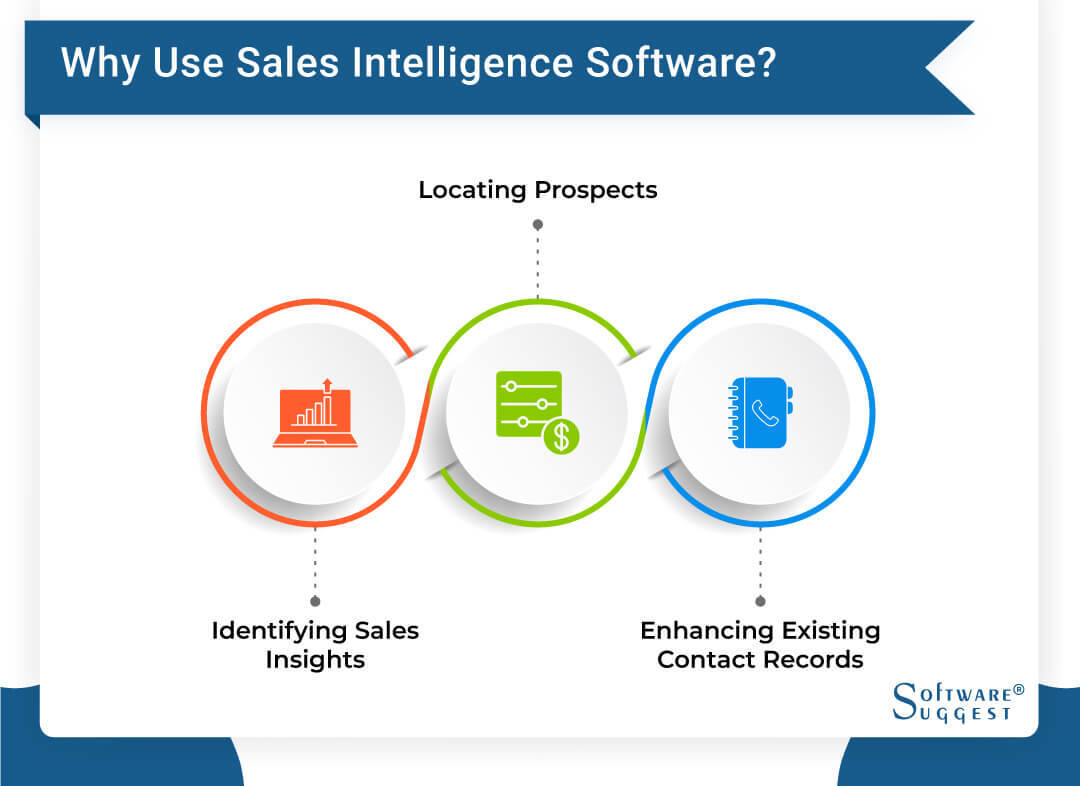 Why Use Sales Intelligence Software?

Locating Prospects

Identifying Sales Insights

Enhancing Existing Contact Records

SOFTWARE® SUGGEST